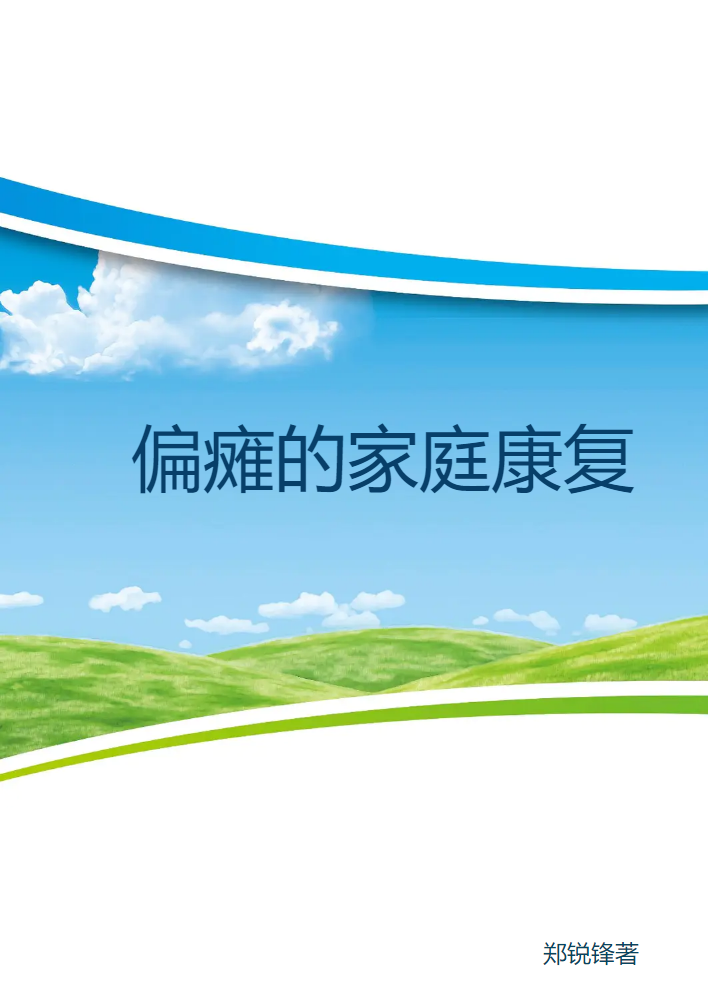 偏瘫的家庭康复

郑锐锋著